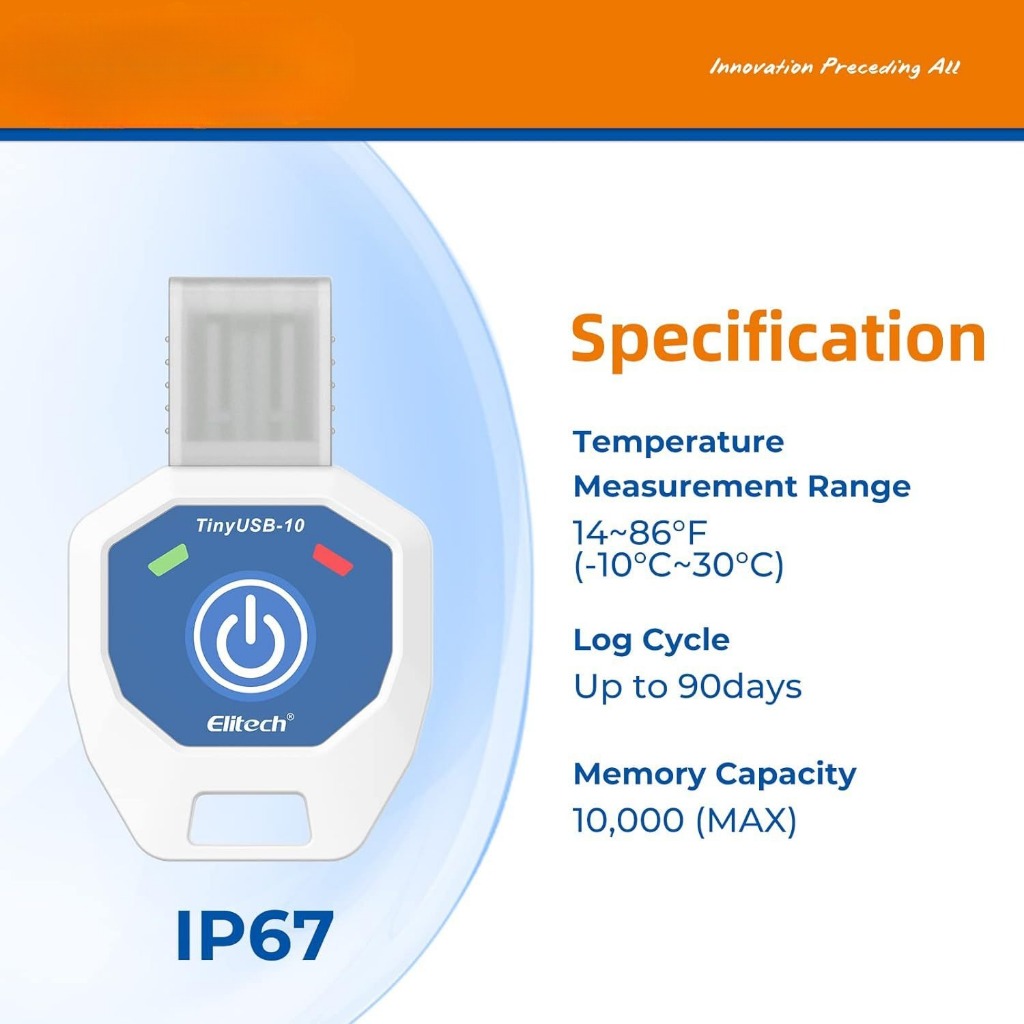 Innovation Preceding All

TinyUSB-10

Elitech®

IP67

Specification

Temperature Measurement Range

14~86°F (-10°C~30°C)

Log Cycle

Up to 90days

Memory Capacity

10,000 (MAX)